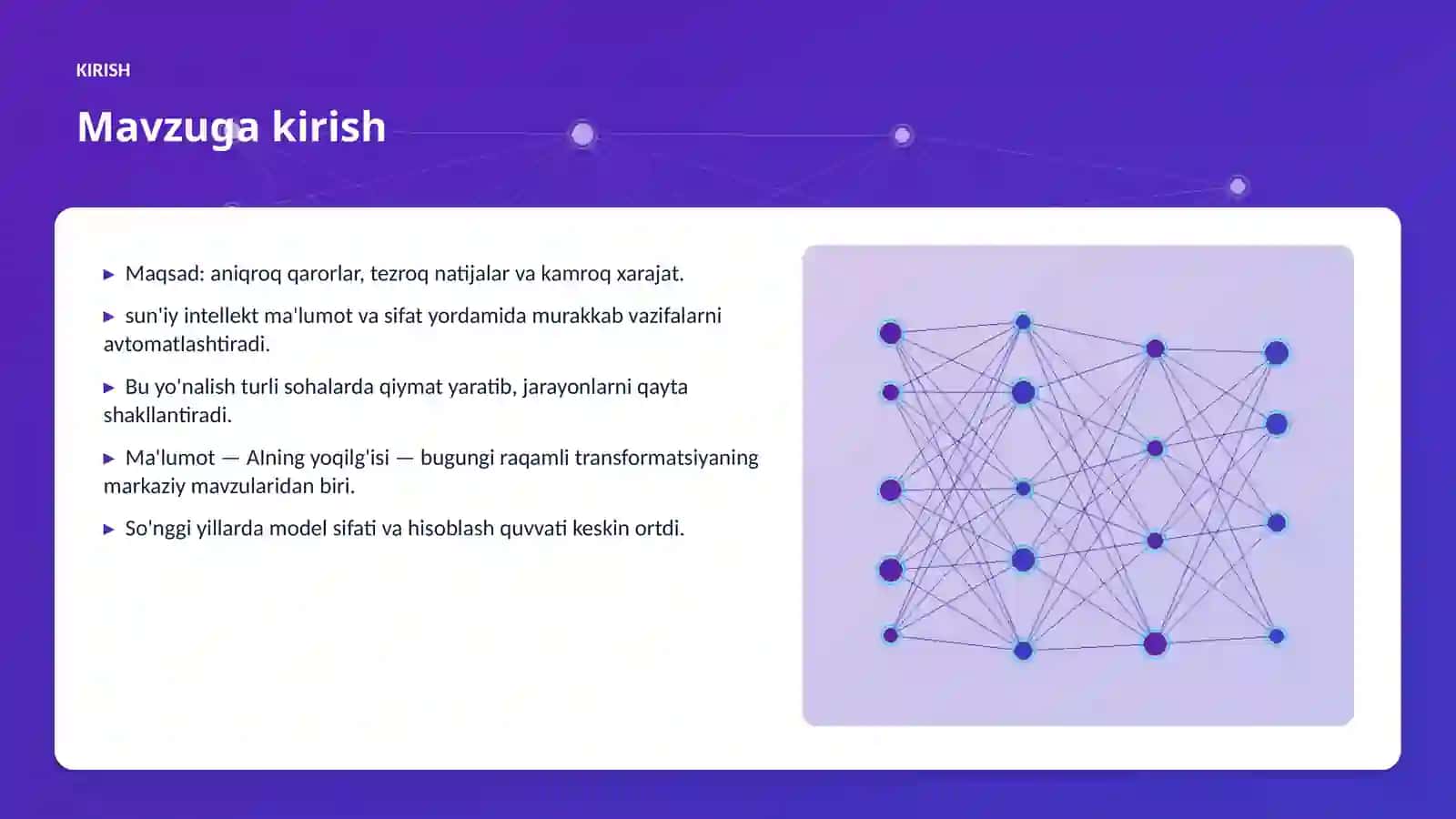 KIRISH

Mavzuga kirish

▶ Maqsad: aniqroq qarorlar, tezroq natijalar va kamroq xarajat.

▶ sun'iy intellekt ma'lumot va sifat yordamida murakkab vazifalarni avtomatlashtiradi.

▶ Bu yo'nalish turli sohalarda qiymat yaratib, jarayonlarni qayta shakllantiradi.

▶ Ma'lumot — AIning yoqilg'isi — bugungi raqamli transformatsiyaning markaziy mavzularidan biri.

▶ So'nggi yillarda model sifati va hisoblash quvvati keskin ortdi.